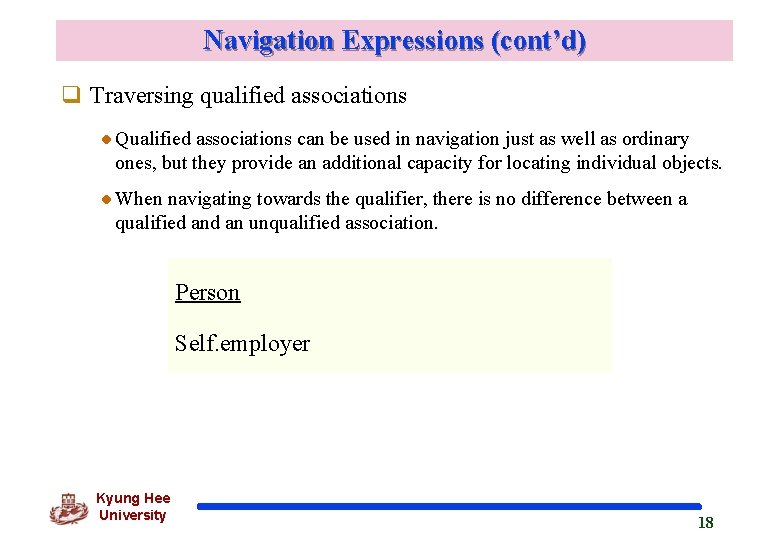 Navigation Expressions (cont'd)

Traversing qualified associations

Qualified associations can be used in navigation just as well as ordinary ones, but they provide an additional capacity for locating individual objects.

When navigating towards the qualifier, there is no difference between a qualified and an unqualified association.

Person

Self.employer

Kyung Hee University

18